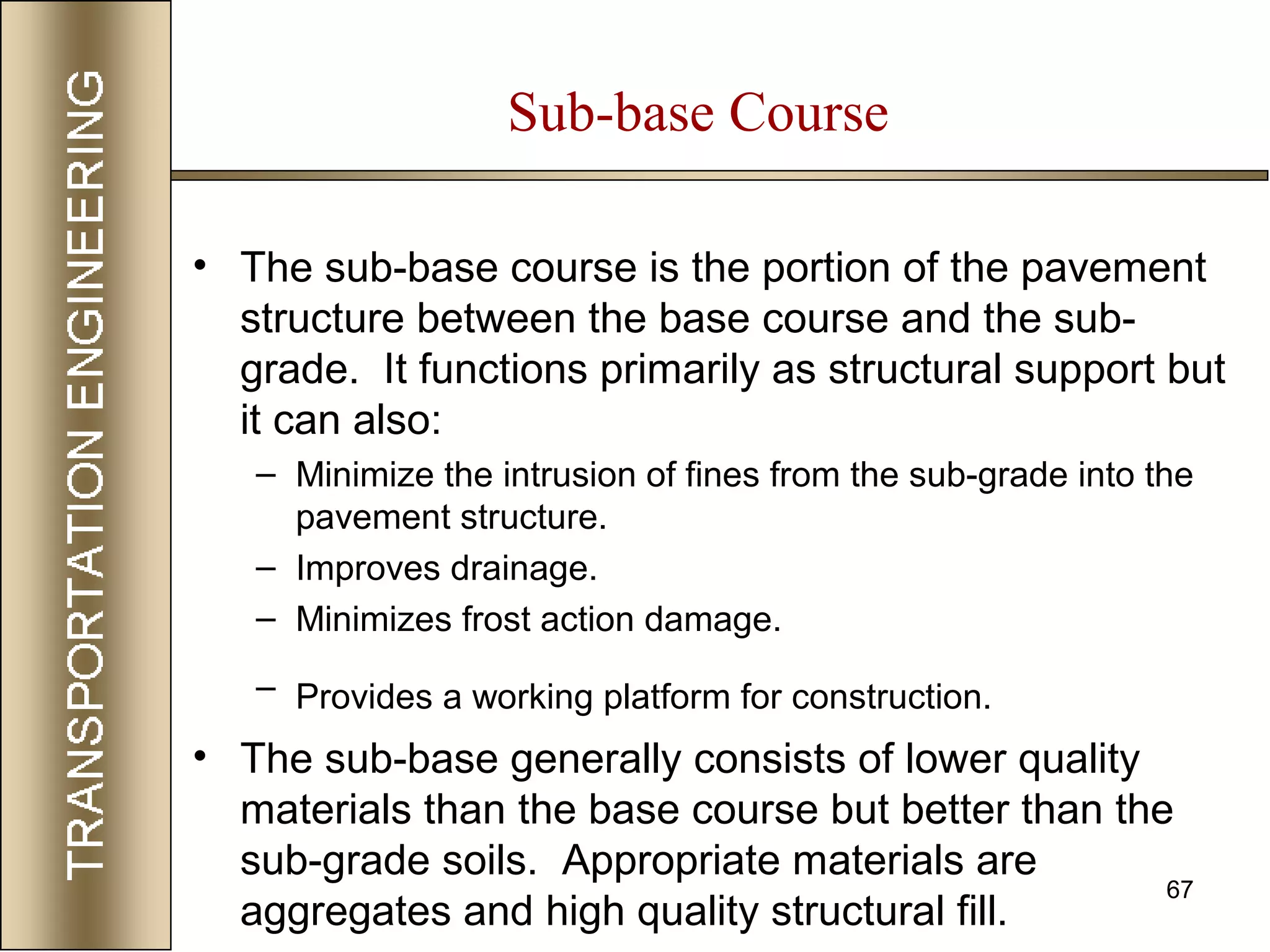 TRANSPORTATION ENGINEERING

Sub-base Course

• The sub-base course is the portion of the pavement structure between the base course and the sub-grade. It functions primarily as structural support but it can also:

– Minimize the intrusion of fines from the sub-grade into the pavement structure.

– Improves drainage.

– Minimizes frost action damage.

– Provides a working platform for construction.

• The sub-base generally consists of lower quality materials than the base course but better than the sub-grade soils. Appropriate materials are aggregates and high quality structural fill.

67